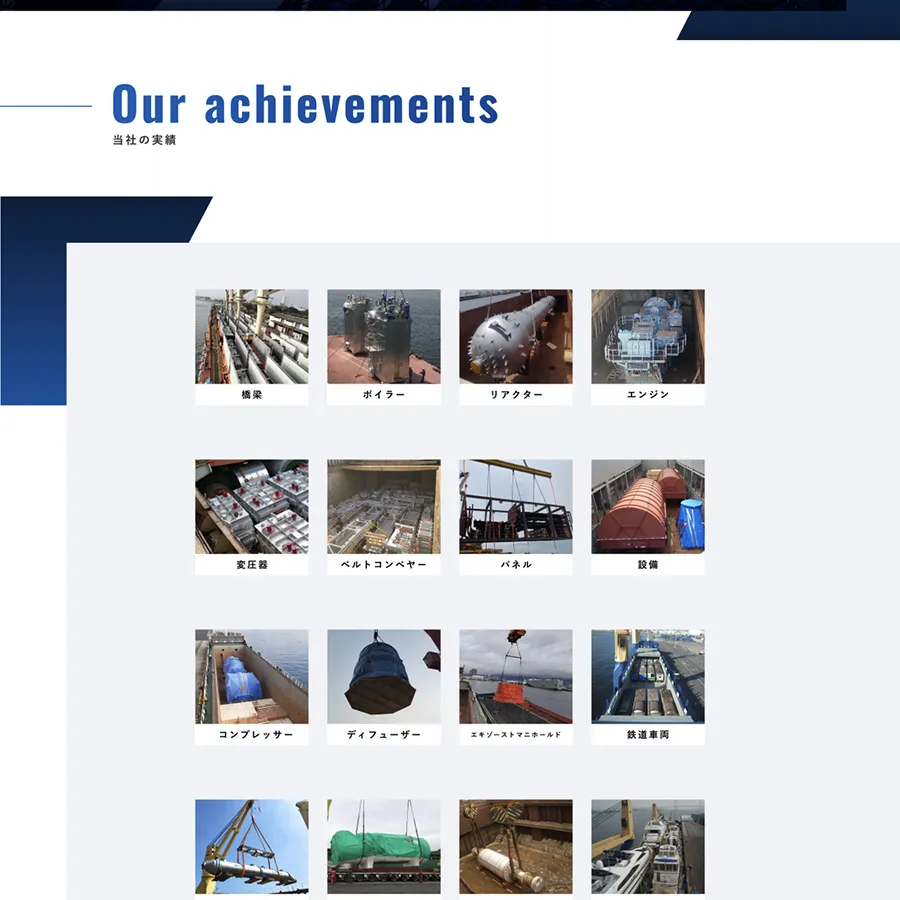 Our achievements
当社の実績

橋梁

ボイラー

リアクター

エンジン

変圧器

ベルトコンベヤー

パネル

設備

コンプレッサー

ディフューザー

エキゾーストマニホールド

鉄道車両